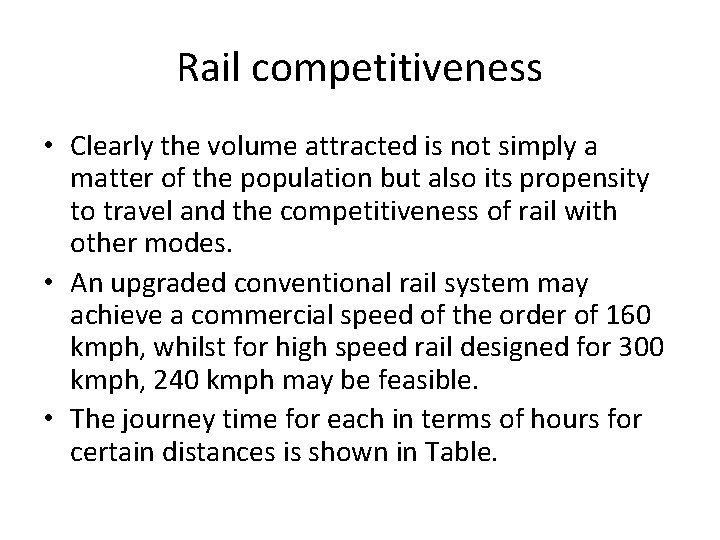 Rail competitiveness

• Clearly the volume attracted is not simply a matter of the population but also its propensity to travel and the competitiveness of rail with other modes.

• An upgraded conventional rail system may achieve a commercial speed of the order of 160 kmph, whilst for high speed rail designed for 300 kmph, 240 kmph may be feasible.

• The journey time for each in terms of hours for certain distances is shown in Table.